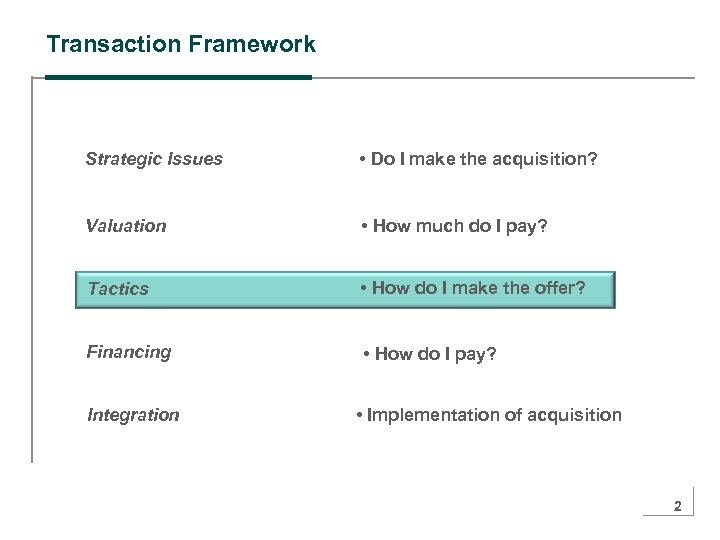 Transaction Framework

Strategic Issues • Do I make the acquisition?

Valuation • How much do I pay?

Tactics • How do I make the offer?

Financing • How do I pay?

Integration • Implementation of acquisition

2